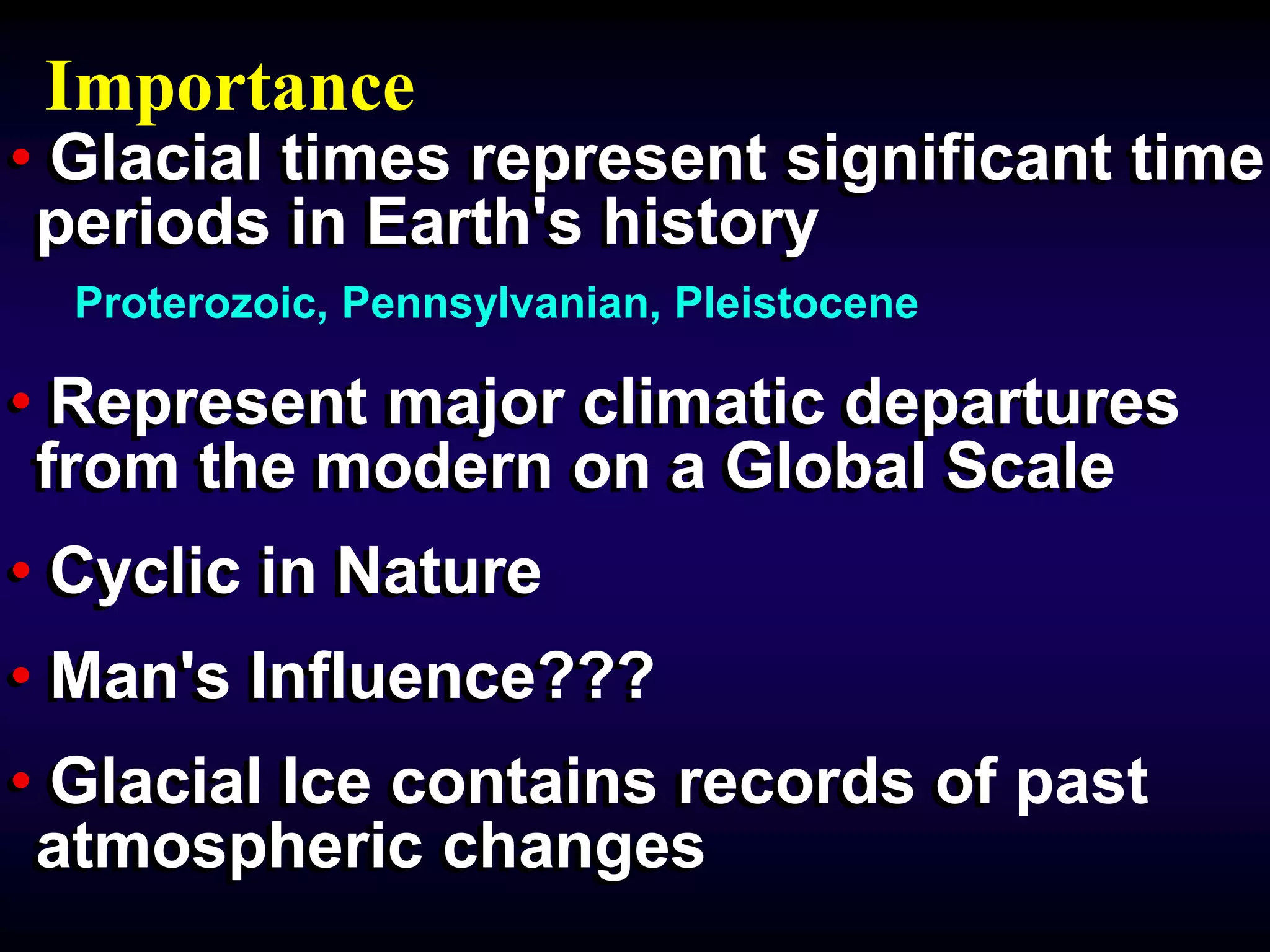 Importance

• Glacial times represent significant time periods in Earth's history

Proterozoic, Pennsylvanian, Pleistocene

• Represent major climatic departures from the modern on a Global Scale

• Cyclic in Nature

• Man's Influence???

• Glacial Ice contains records of past atmospheric changes